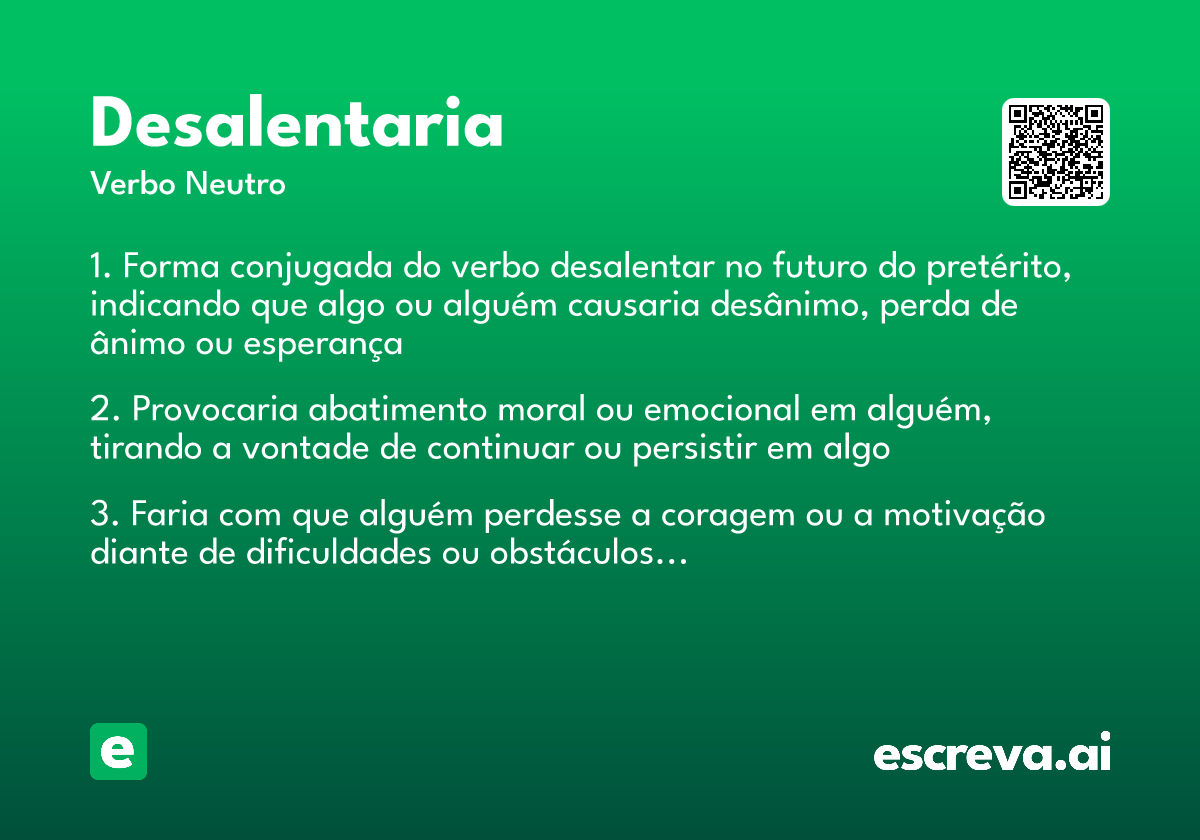 Desalentaria

Verbo Neutro

1. Forma conjugada do verbo desalentar no futuro do pretérito, indicando que algo ou alguém causaria desânimo, perda de ânimo ou esperança

2. Provocaria abatimento moral ou emocional em alguém, tirando a vontade de continuar ou persistir em algo

3. Faria com que alguém perdesse a coragem ou a motivação diante de dificuldades ou obstáculos...

e

escreva.ai